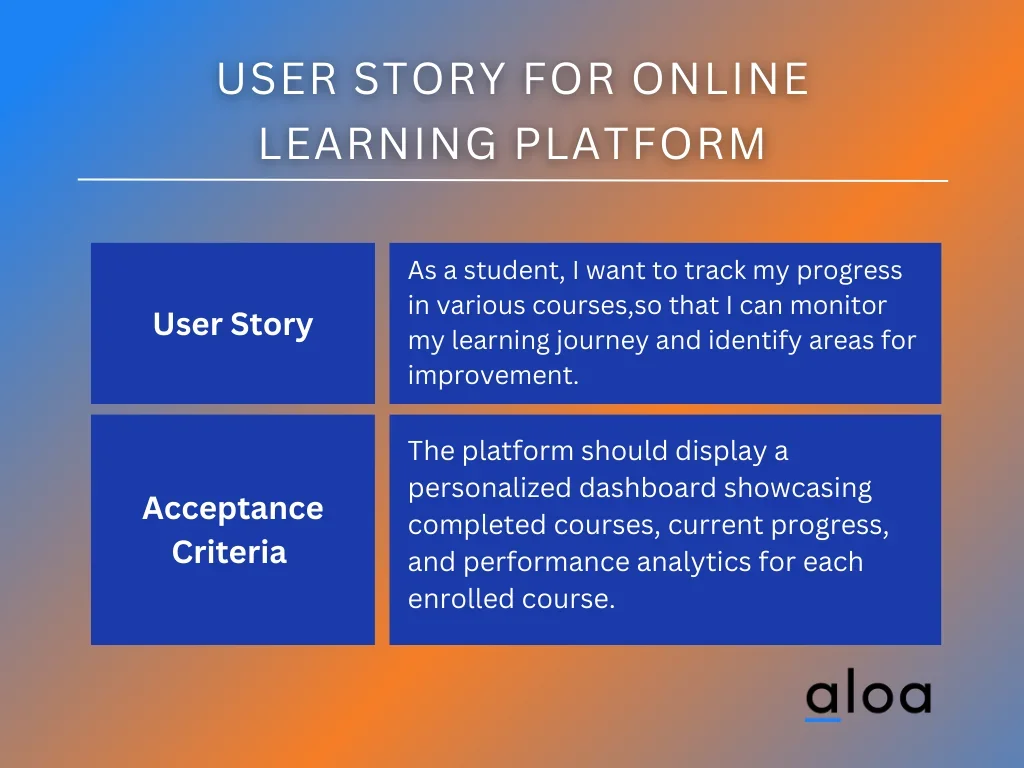 USER STORY FOR ONLINE LEARNING PLATFORM

| User Story | As a student, I want to track my progress in various courses,so that I can monitor my learning journey and identify areas for improvement. |
|---|---|
| Acceptance Criteria | The platform should display a personalized dashboard showcasing completed courses, current progress, and performance analytics for each enrolled course. |

aloa